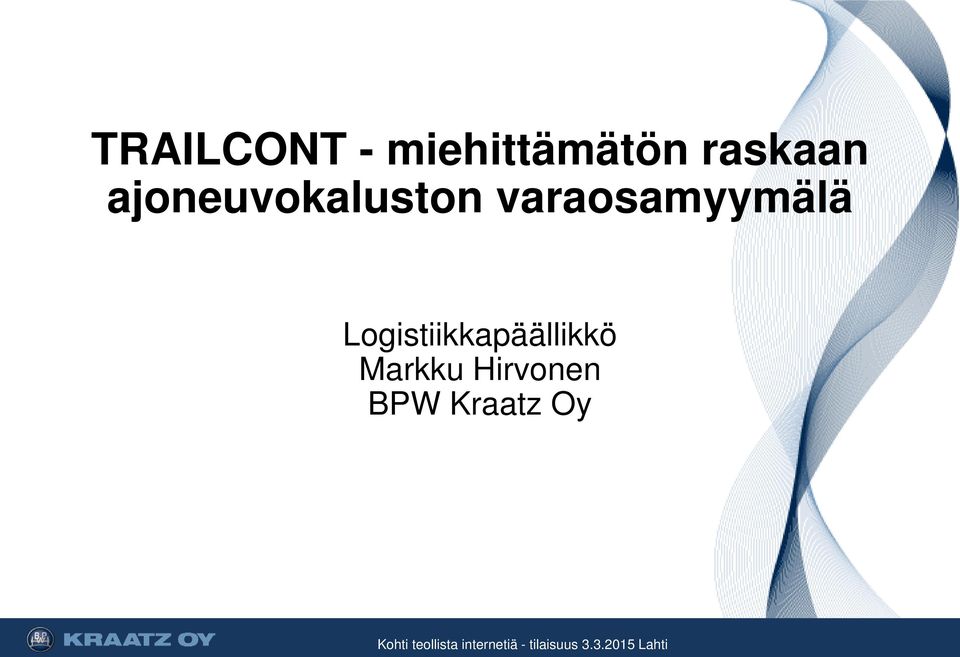 TRAILCONT - miehittämätön raskaan ajoneuvokaluston varaosamyymälä

Logistiikkapäällikkö
Markku Hirvonen
BPW Kraatz Oy

BPW KRAATZ OY

Kohti teollista internetiä - tilaisuus 3.3.2015 Lahti